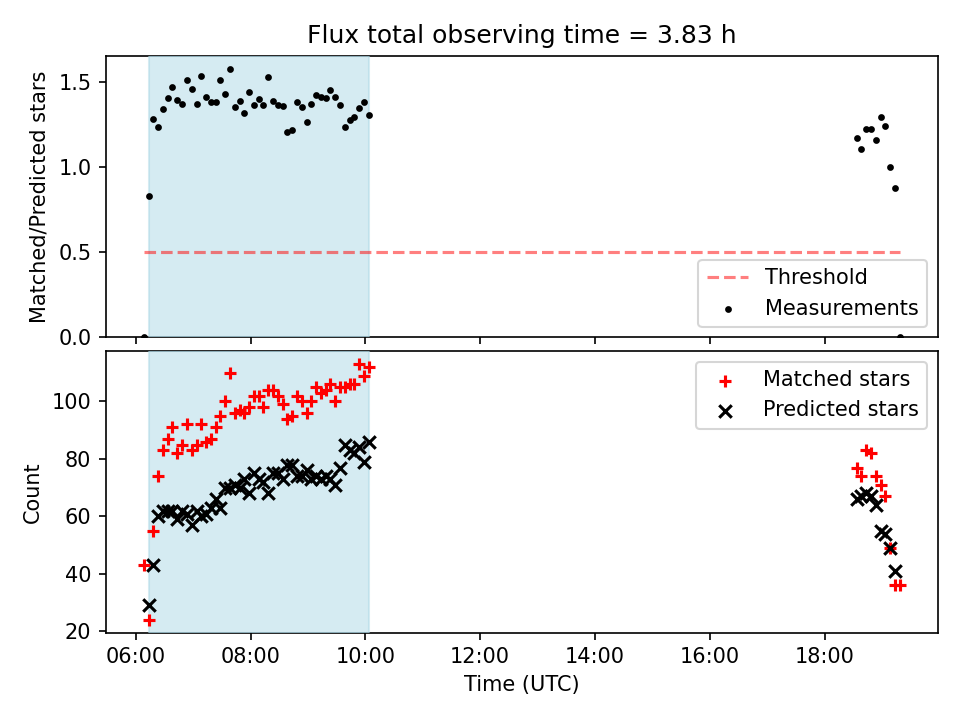 Flux total observing time = 3.83 h

Matched/Predicted stars

1.5
1.0
0.5
0.0

Threshold
Measurements

Count

100
80
60
40
20

Matched stars
Predicted stars

06:00
08:00
10:00
12:00
14:00
16:00
18:00

Time (UTC)